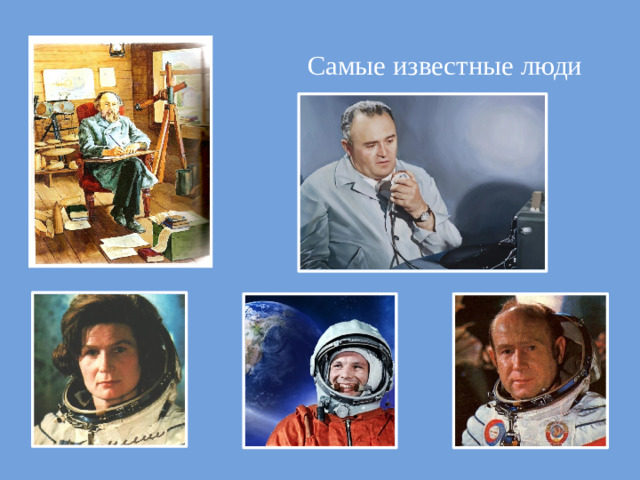 Самые известные люди